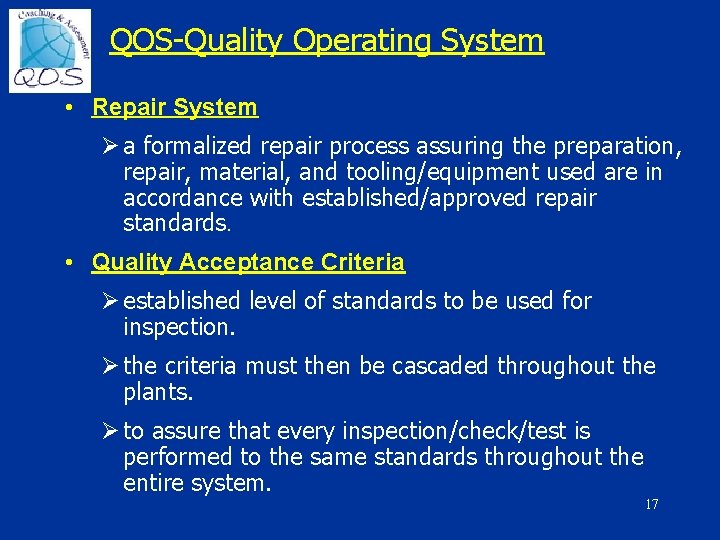 Coaching & Assessment
QOS

QOS-Quality Operating System

• Repair System

➢ a formalized repair process assuring the preparation, repair, material, and tooling/equipment used are in accordance with established/approved repair standards.

• Quality Acceptance Criteria

➢ established level of standards to be used for inspection.

➢ the criteria must then be cascaded throughout the plants.

➢ to assure that every inspection/check/test is performed to the same standards throughout the entire system.

17